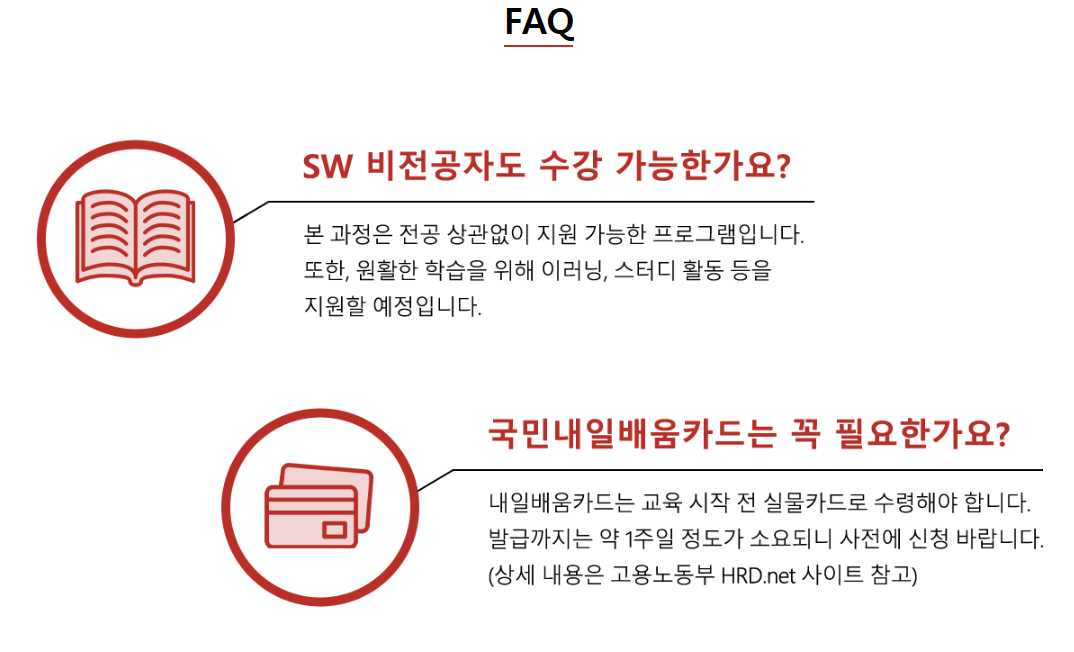 FAQ

SW 비전공자도 수강 가능한가요?

본 과정은 전공 상관없이 지원 가능한 프로그램입니다. 또한, 원활한 학습을 위해 이러닝, 스터디 활동 등을 지원할 예정입니다.

국민내일배움카드는 꼭 필요한가요?

내일배움카드는 교육 시작 전 실물카드로 수령해야 합니다. 발급까지는 약 1주일 정도가 소요되니 사전에 신청 바랍니다. (상세 내용은 고용노동부 HRD.net 사이트 참고)